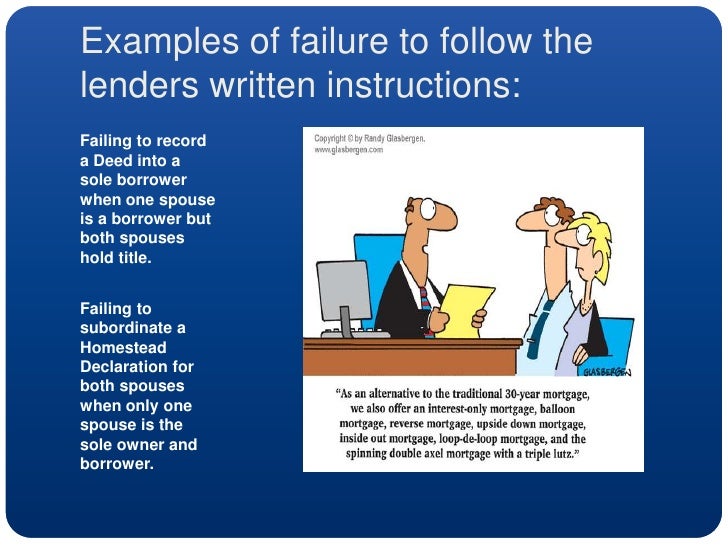 Examples of failure to follow the lenders written instructions:

Failing to record a Deed into a sole borrower when one spouse is a borrower but both spouses hold title.

Failing to subordinate a Homestead Declaration for both spouses when only one spouse is the sole owner and borrower.

Copyright © by Randy Glasbergen.
www.glasbergen.com

GLASBERGEN

"As an alternative to the traditional 30-year mortgage, we also offer an interest-only mortgage, balloon mortgage, reverse mortgage, upside down mortgage, inside out mortgage, loop-de-loop mortgage, and the spinning double axel mortgage with a triple lutz."